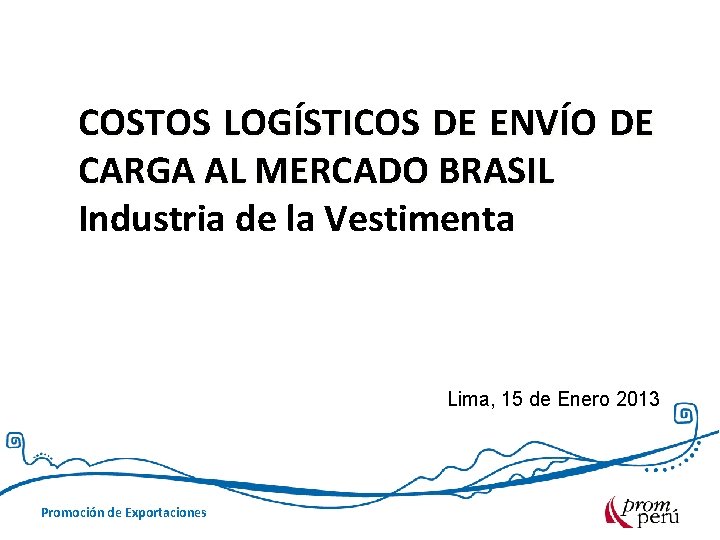 COSTOS LOGÍSTICOS DE ENVÍO DE CARGA AL MERCADO BRASIL
Industria de la Vestimenta

Lima, 15 de Enero 2013

Promoción de Exportaciones

prom perú